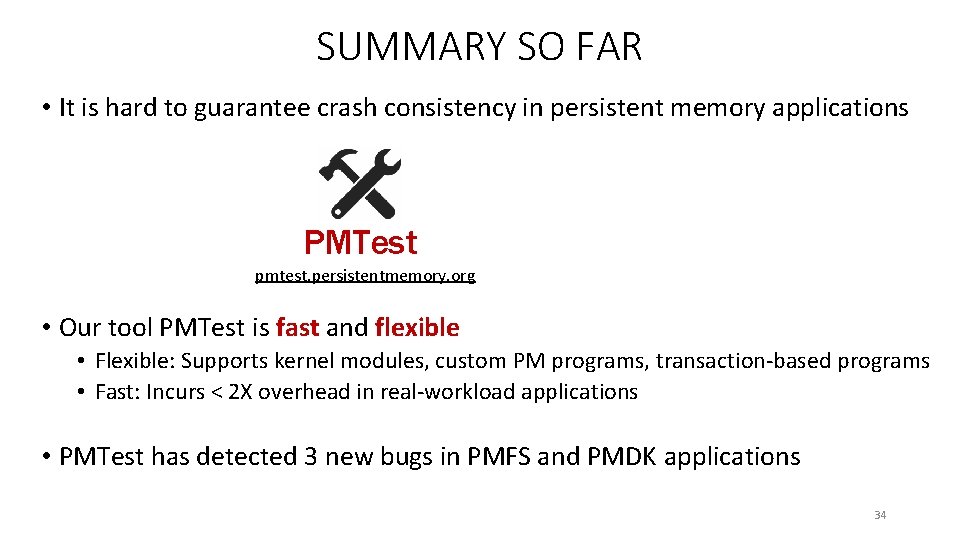 SUMMARY SO FAR

• It is hard to guarantee crash consistency in persistent memory applications

PMTest

pmtest.persistentmemory.org

• Our tool PMTest is fast and flexible
  • Flexible: Supports kernel modules, custom PM programs, transaction-based programs
  • Fast: Incurs < 2X overhead in real-workload applications

• PMTest has detected 3 new bugs in PMFS and PMDK applications

34